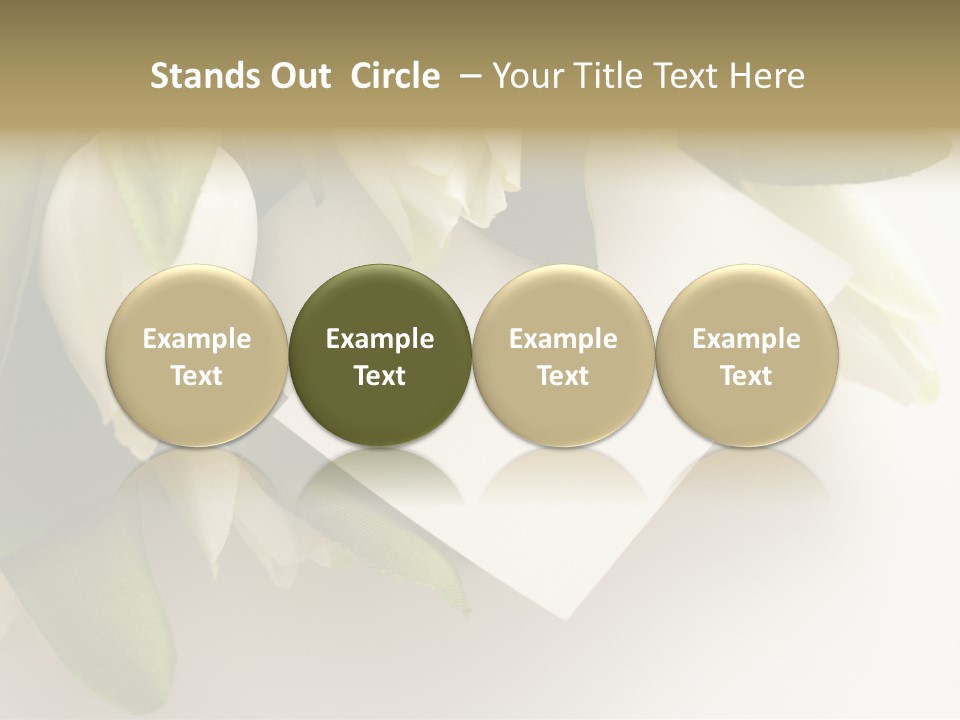 Stands Out  Circle  – Your Title Text Here

Example Text

Example Text

Example Text

Example Text